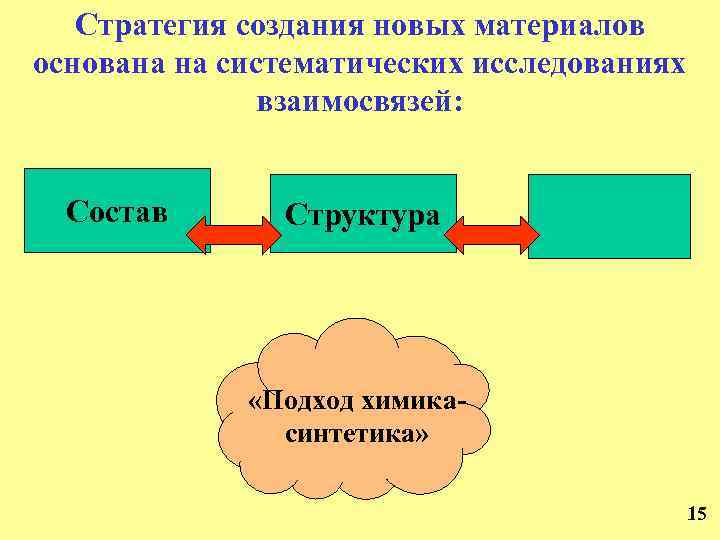 Стратегия создания новых материалов основана на систематических исследованиях взаимосвязей:

Состав

Структура

«Подход химика-синтетика»

15